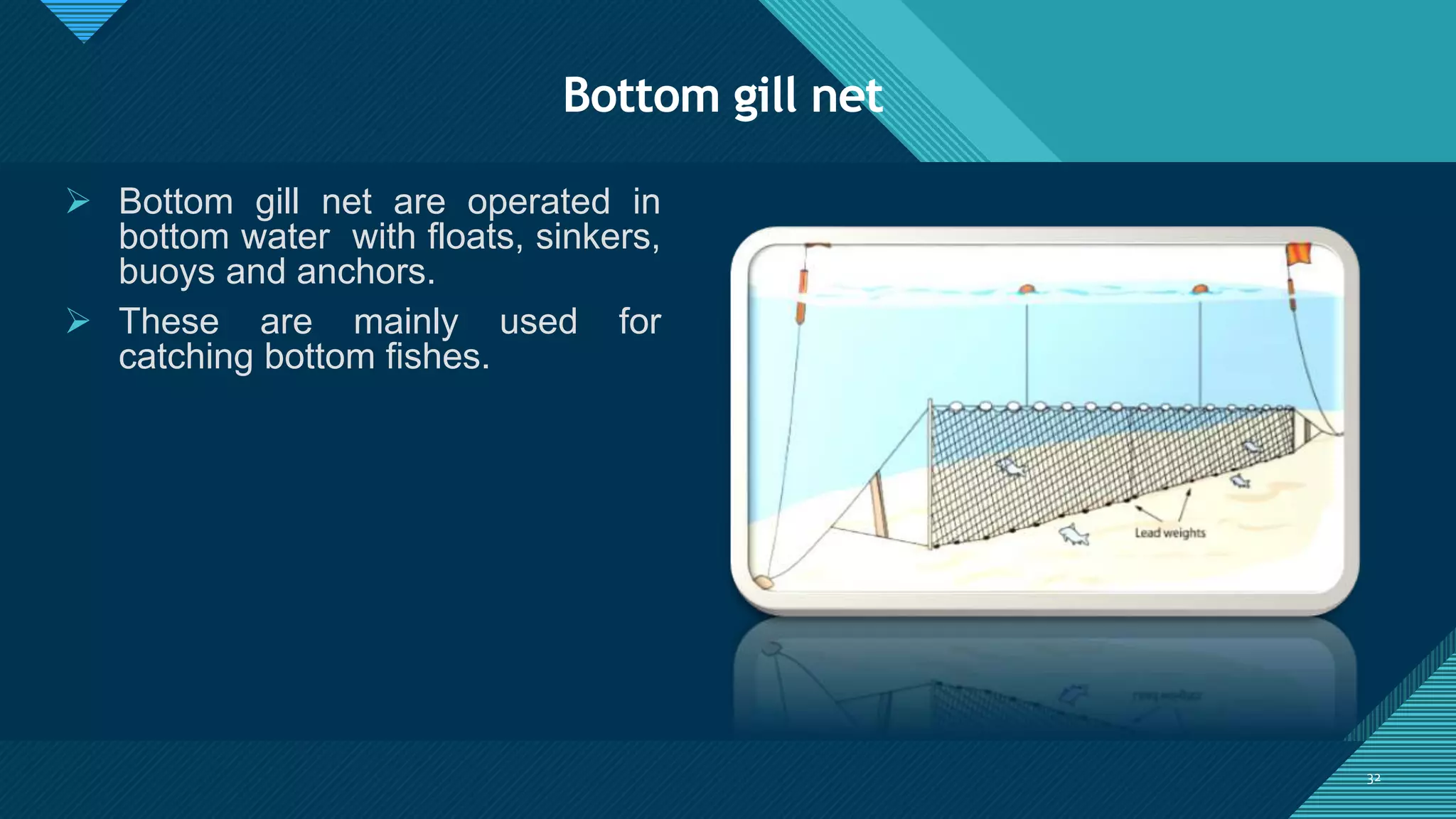 Bottom gill net

➢ Bottom gill net are operated in bottom water  with floats, sinkers, buoys and anchors.

➢ These are mainly used for catching bottom fishes.

Lead weights

32